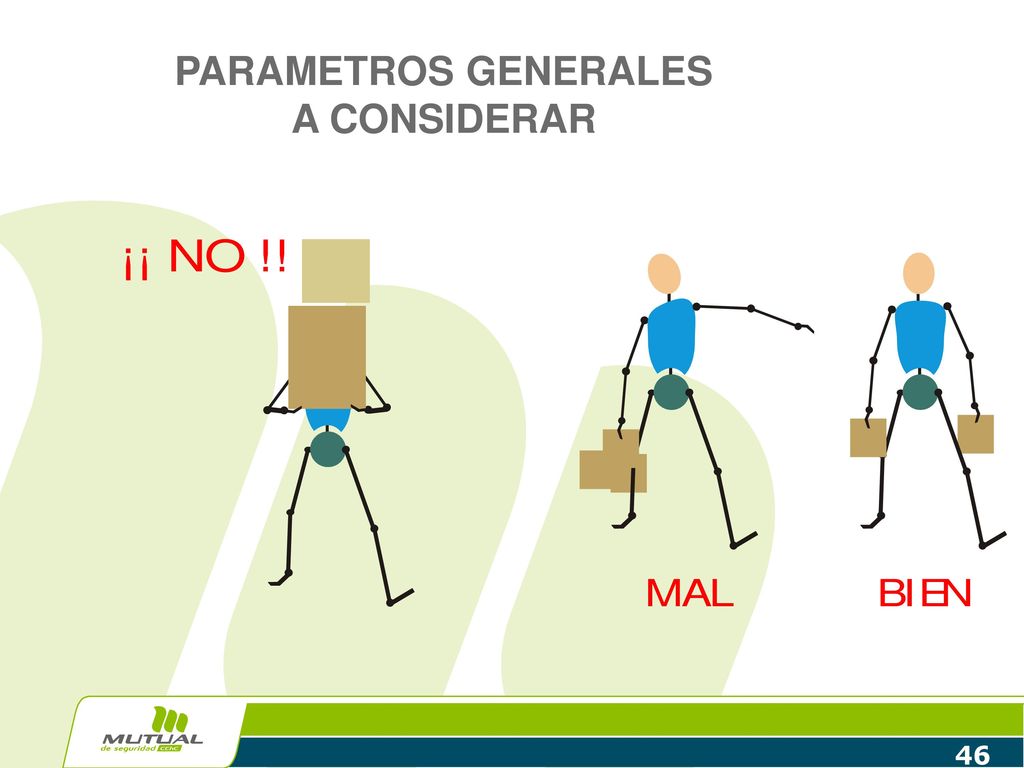 PARAMETROS GENERALES A CONSIDERAR

¡¡ NO !!

MAL

BIEN

MUTUAL de seguridad CChC

46